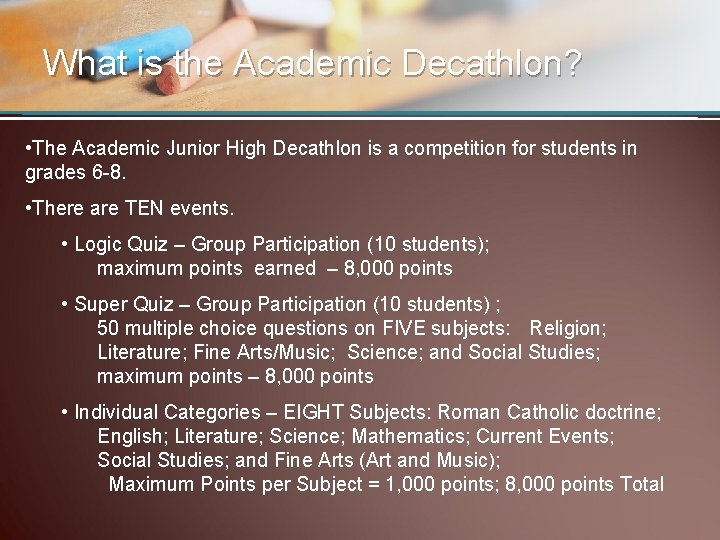 What is the Academic Decathlon?

•The Academic Junior High Decathlon is a competition for students in grades 6-8.

•There are TEN events.

• Logic Quiz – Group Participation (10 students); maximum points earned – 8,000 points

• Super Quiz – Group Participation (10 students) ; 50 multiple choice questions on FIVE subjects: Religion; Literature; Fine Arts/Music; Science; and Social Studies; maximum points – 8,000 points

• Individual Categories – EIGHT Subjects: Roman Catholic doctrine; English; Literature; Science; Mathematics; Current Events; Social Studies; and Fine Arts (Art and Music); Maximum Points per Subject = 1,000 points; 8,000 points Total